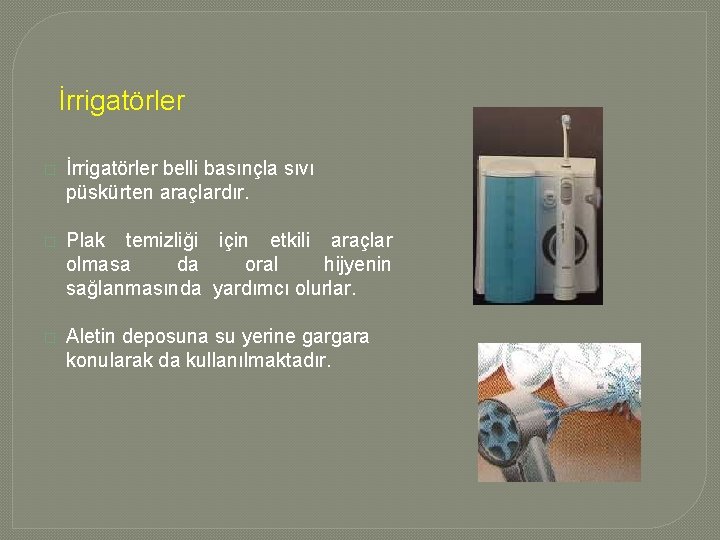 İrrigatörler

İrrigatörler belli basınçla sıvı püskürten araçlardır.

Plak temizliği için etkili araçlar olmasa da oral hijyenin sağlanmasında yardımcı olurlar.

Aletin deposuna su yerine gargara konularak da kullanılmaktadır.